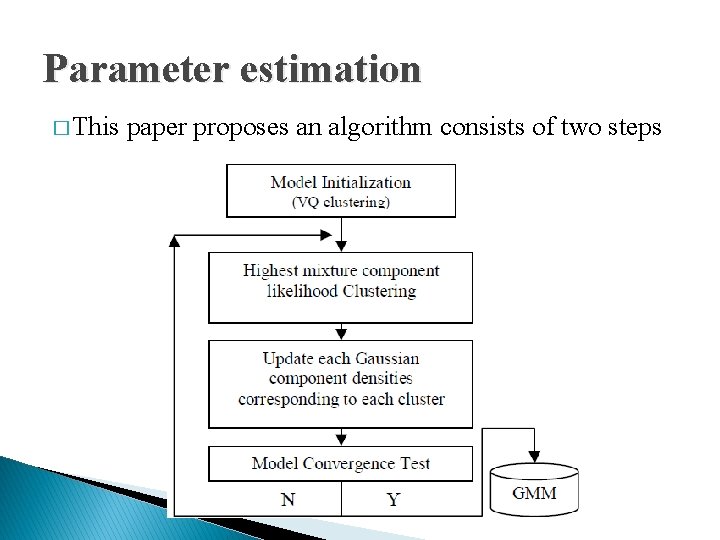 Parameter estimation

□ This paper proposes an algorithm consists of two steps

Model Initialization
(VQ clustering)

Highest mixture component likelihood Clustering

Update each Gaussian component densities corresponding to each cluster

Model Convergence Test

N

Y

GMM